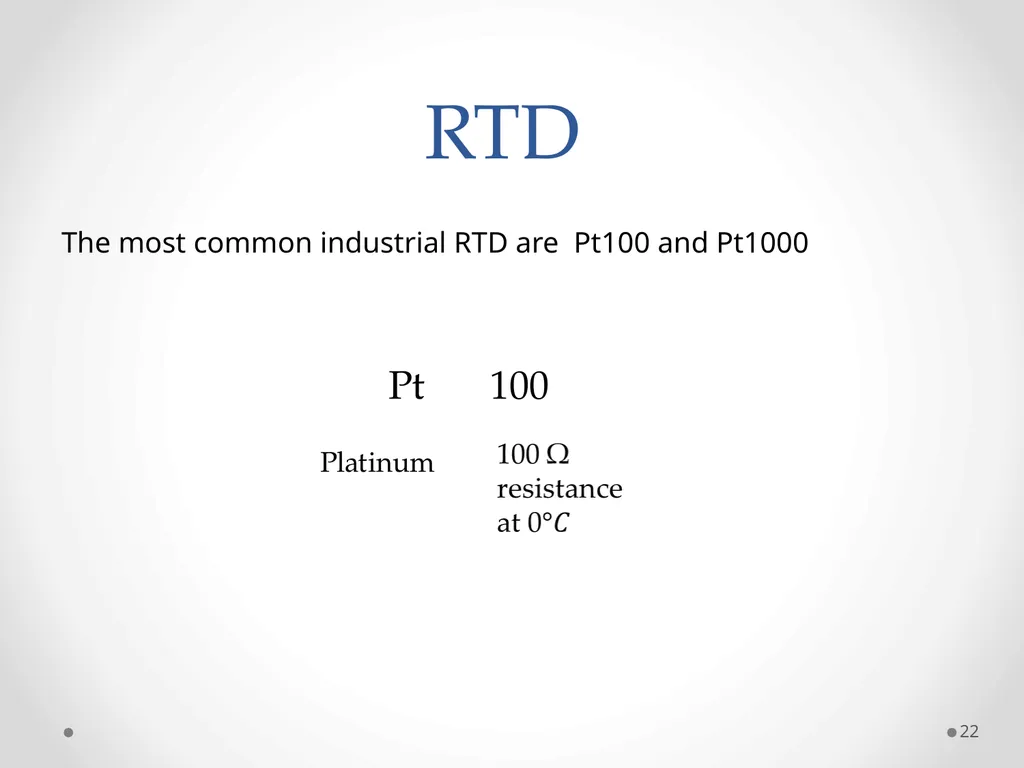 RTD

The most common industrial RTD are  Pt100 and Pt1000

Pt      100

Platinum

100 Ω resistance at $0°C$

22